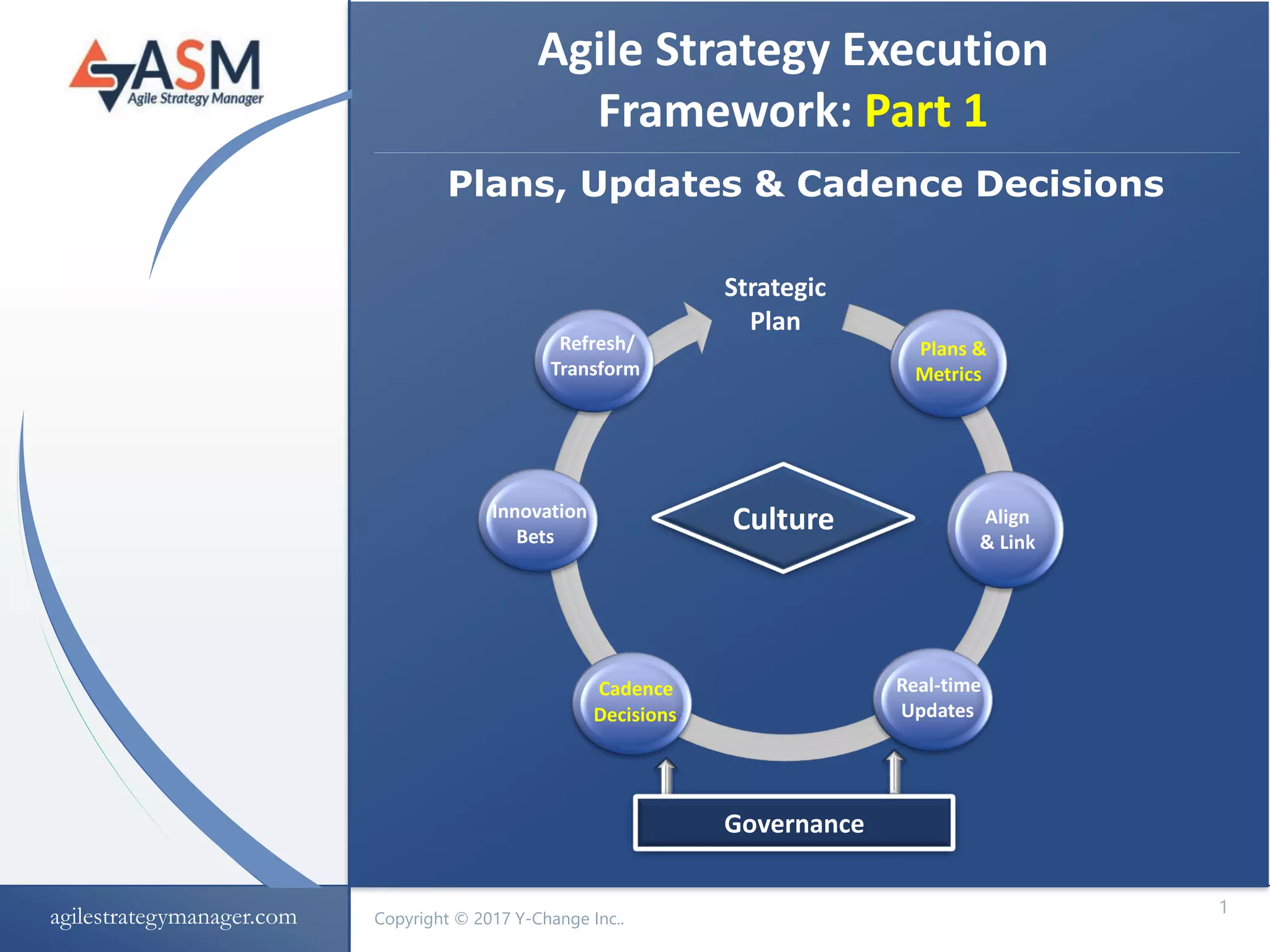 ASM
Agile Strategy Manager

Agile Strategy Execution Framework: Part 1

Plans, Updates & Cadence Decisions

Strategic Plan

Plans & Metrics

Align & Link

Real-time Updates

Cadence Decisions

Innovation Bets

Refresh/ Transform

Culture

Governance

agilestrategymanager.com

Copyright © 2017 Y-Change Inc..

1